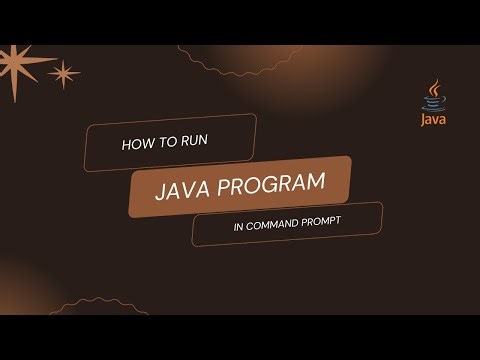 Java

HOW TO RUN

JAVA PROGRAM

IN COMMAND PROMPT